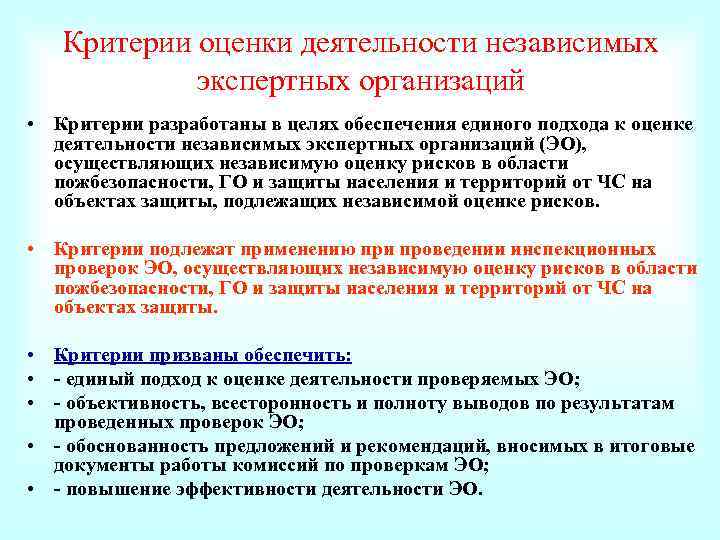 Критерии оценки деятельности независимых экспертных организаций

• Критерии разработаны в целях обеспечения единого подхода к оценке деятельности независимых экспертных организаций (ЭО), осуществляющих независимую оценку рисков в области пожбезопасности, ГО и защиты населения и территорий от ЧС на объектах защиты, подлежащих независимой оценке рисков.

• Критерии подлежат применению при проведении инспекционных проверок ЭО, осуществляющих независимую оценку рисков в области пожбезопасности, ГО и защиты населения и территорий от ЧС на объектах защиты.

• Критерии призваны обеспечить:
• - единый подход к оценке деятельности проверяемых ЭО;
• - объективность, всесторонность и полноту выводов по результатам проведенных проверок ЭО;
• - обоснованность предложений и рекомендаций, вносимых в итоговые документы работы комиссий по проверкам ЭО;
• - повышение эффективности деятельности ЭО.